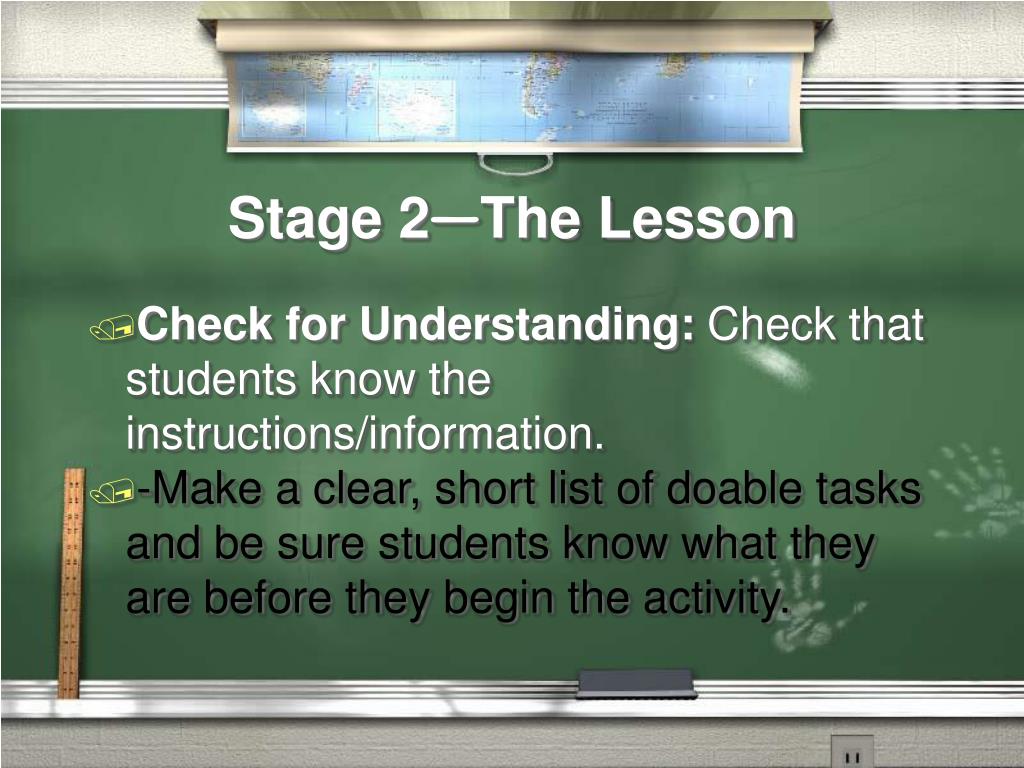 Stage 2—The Lesson

Check for Understanding: Check that students know the instructions/information.

-Make a clear, short list of doable tasks and be sure students know what they are before they begin the activity.